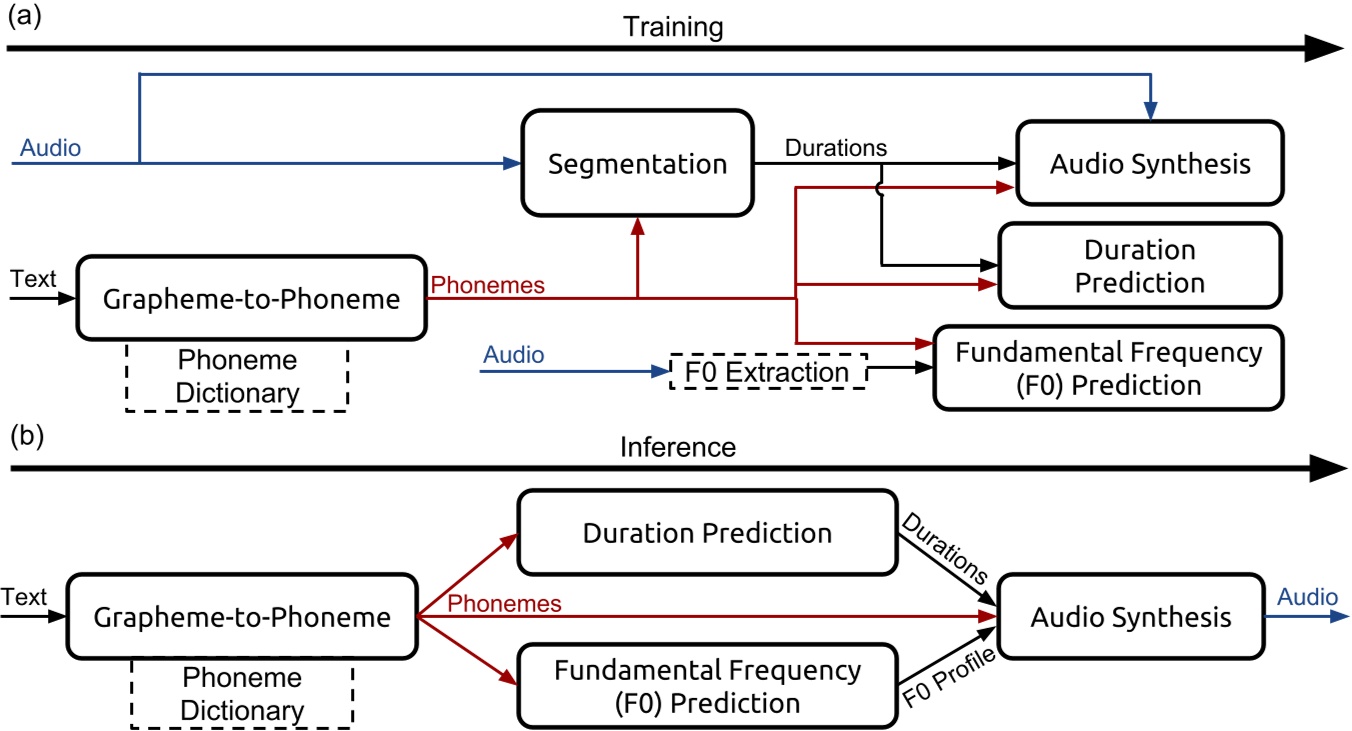 (a)

Training

Audio

Segmentation

Durations

Audio Synthesis

Duration Prediction

Text

Grapheme-to-Phoneme

Phonemes

Phoneme Dictionary

Audio

F0 Extraction

Fundamental Frequency (F0) Prediction

(b)

Inference

Duration Prediction

Durations

Text

Grapheme-to-Phoneme

Phonemes

Audio Synthesis

Audio

Phoneme Dictionary

Fundamental Frequency (F0) Prediction

F0 Profile